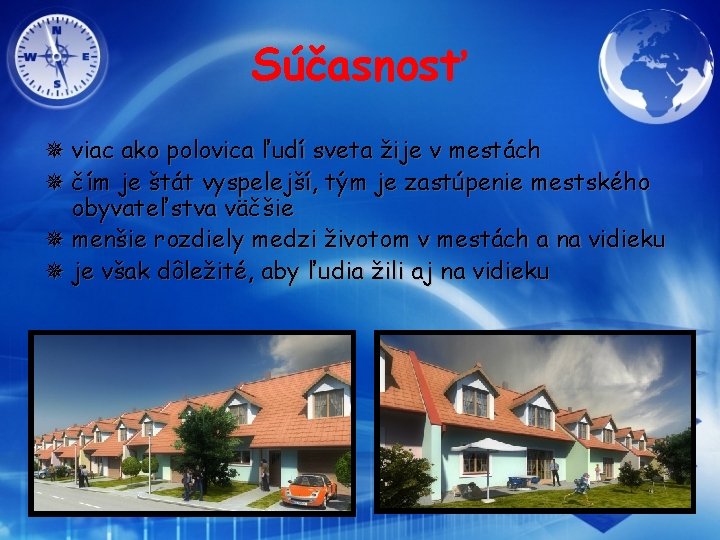 N
W
E
S

Súčasnosť

viac ako polovica ľudí sveta žije v mestách
čím je štát vyspelejší, tým je zastúpenie mestského obyvateľstva väčšie
menšie rozdiely medzi životom v mestách a na vidieku
je však dôležité, aby ľudia žili aj na vidieku